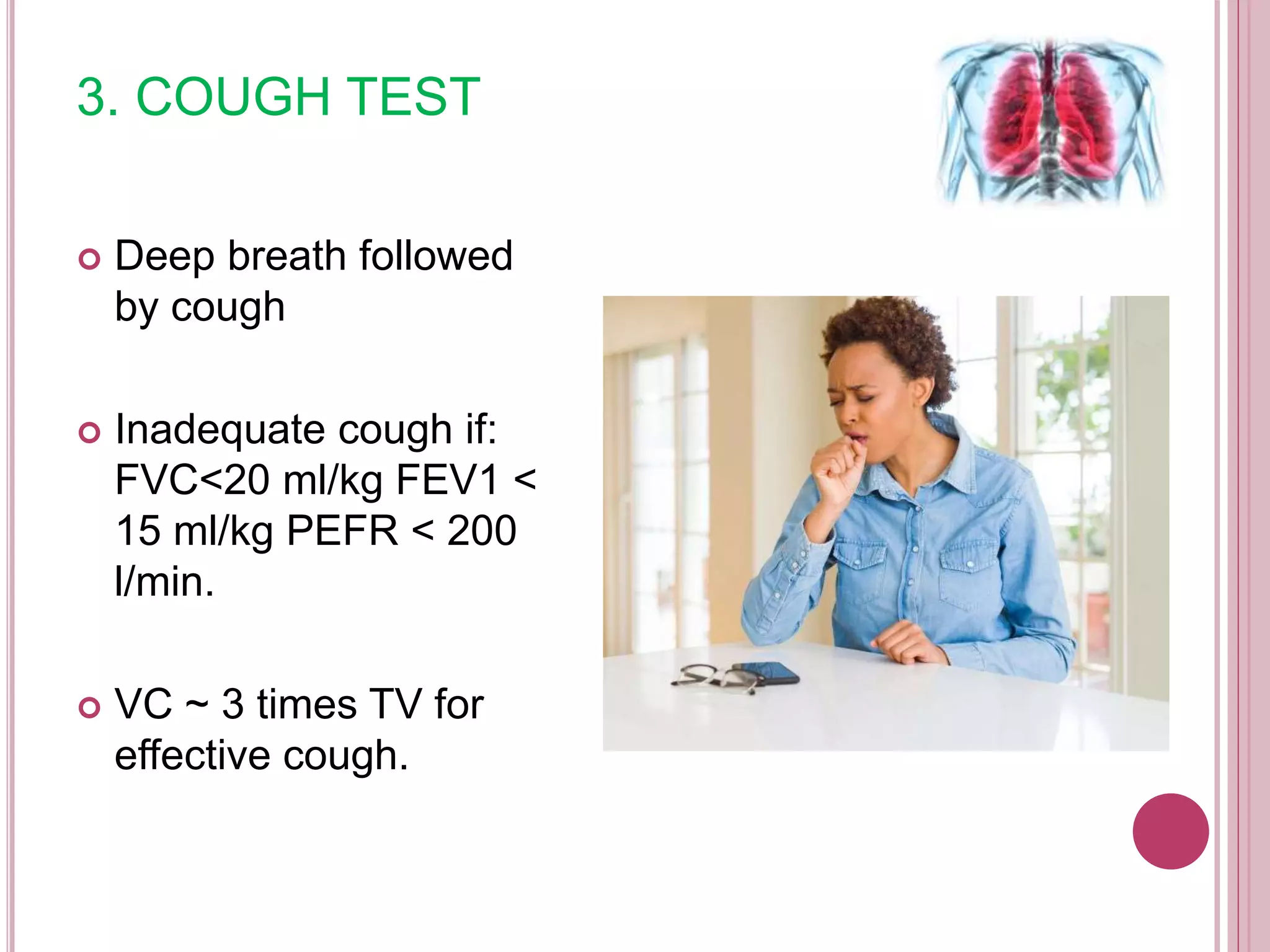 3. COUGH TEST

Deep breath followed by cough

Inadequate cough if: FVC<20 ml/kg FEV1 < 15 ml/kg PEFR < 200 l/min.

VC ~ 3 times TV for effective cough.